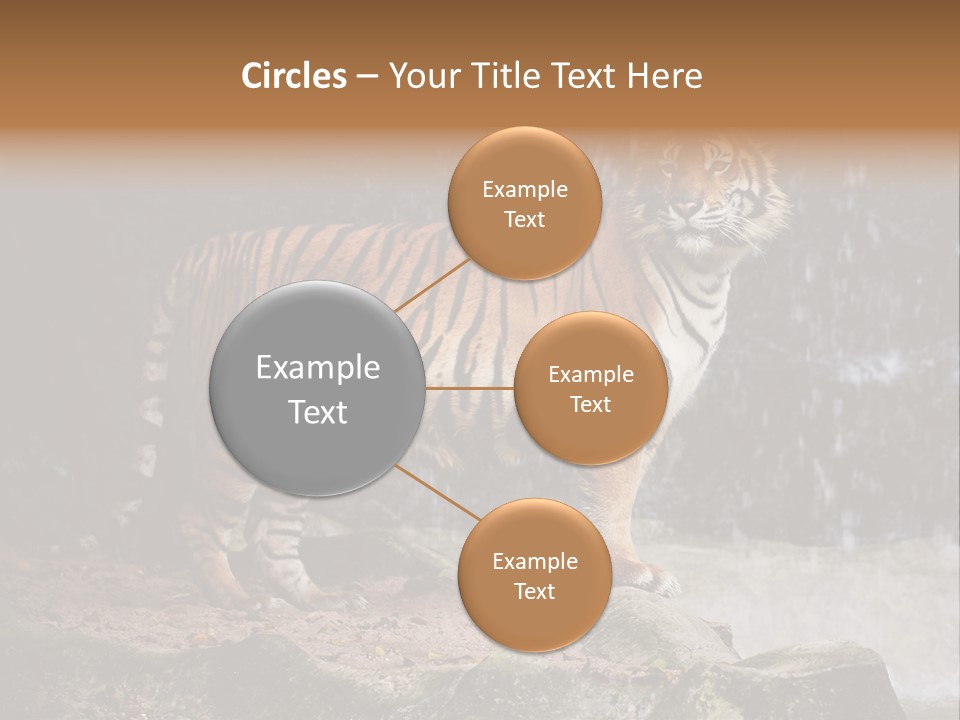 Circles – Your Title Text Here

Example Text

Example Text

Example Text

Example Text